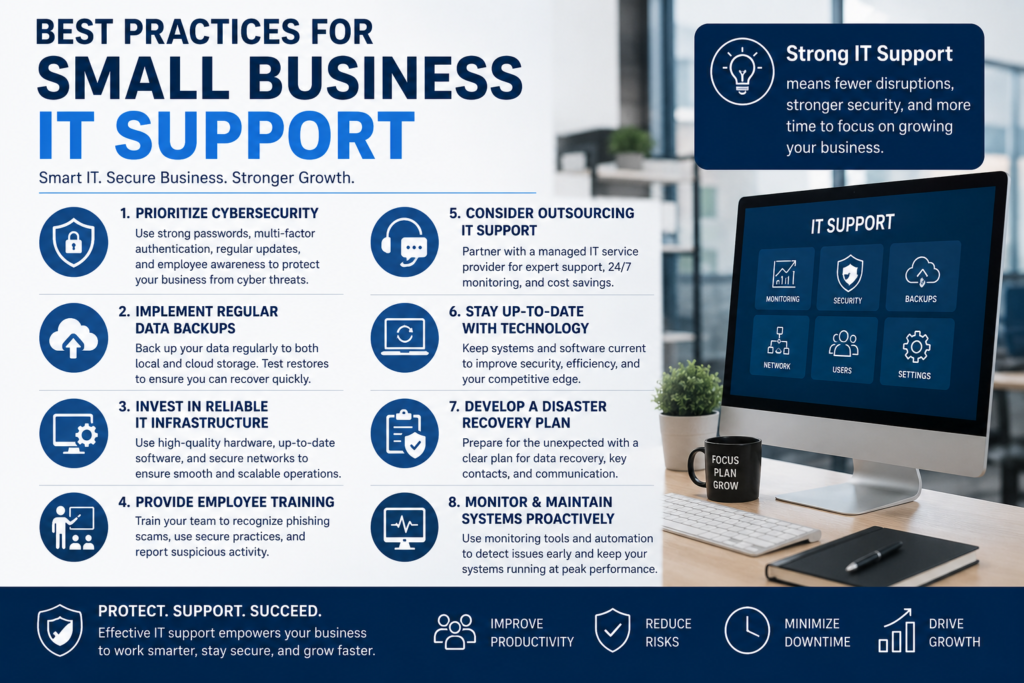 BEST PRACTICES FOR SMALL BUSINESS IT SUPPORT

Smart IT. Secure Business. Stronger Growth.

1. PRIORITIZE CYBERSECURITY
Use strong passwords, multi-factor authentication, regular updates, and employee awareness to protect your business from cyber threats.

2. IMPLEMENT REGULAR DATA BACKUPS
Back up your data regularly to both local and cloud storage. Test restores to ensure you can recover quickly.

3. INVEST IN RELIABLE IT INFRASTRUCTURE
Use high-quality hardware, up-to-date software, and secure networks to ensure smooth and scalable operations.

4. PROVIDE EMPLOYEE TRAINING
Train your team to recognize phishing scams, use secure practices, and report suspicious activity.

5. CONSIDER OUTSOURCING IT SUPPORT
Partner with a managed IT service provider for expert support, 24/7 monitoring, and cost savings.

6. STAY UP-TO-DATE WITH TECHNOLOGY
Keep systems and software current to improve security, efficiency, and your competitive edge.

7. DEVELOP A DISASTER RECOVERY PLAN
Prepare for the unexpected with a clear plan for data recovery, key contacts, and communication.

8. MONITOR & MAINTAIN SYSTEMS PROACTIVELY
Use monitoring tools and automation to detect issues early and keep your systems running at peak performance.

Strong IT Support
means fewer disruptions, stronger security, and more time to focus on growing your business.

IT SUPPORT
MONITORING
SECURITY
BACKUPS
NETWORK
USERS
SETTINGS

FOCUS PLAN GROW

PROTECT. SUPPORT. SUCCEED.
Effective IT support empowers your business to work smarter, stay secure, and grow faster.

IMPROVE PRODUCTIVITY
REDUCE RISKS
MINIMIZE DOWNTIME
DRIVE GROWTH